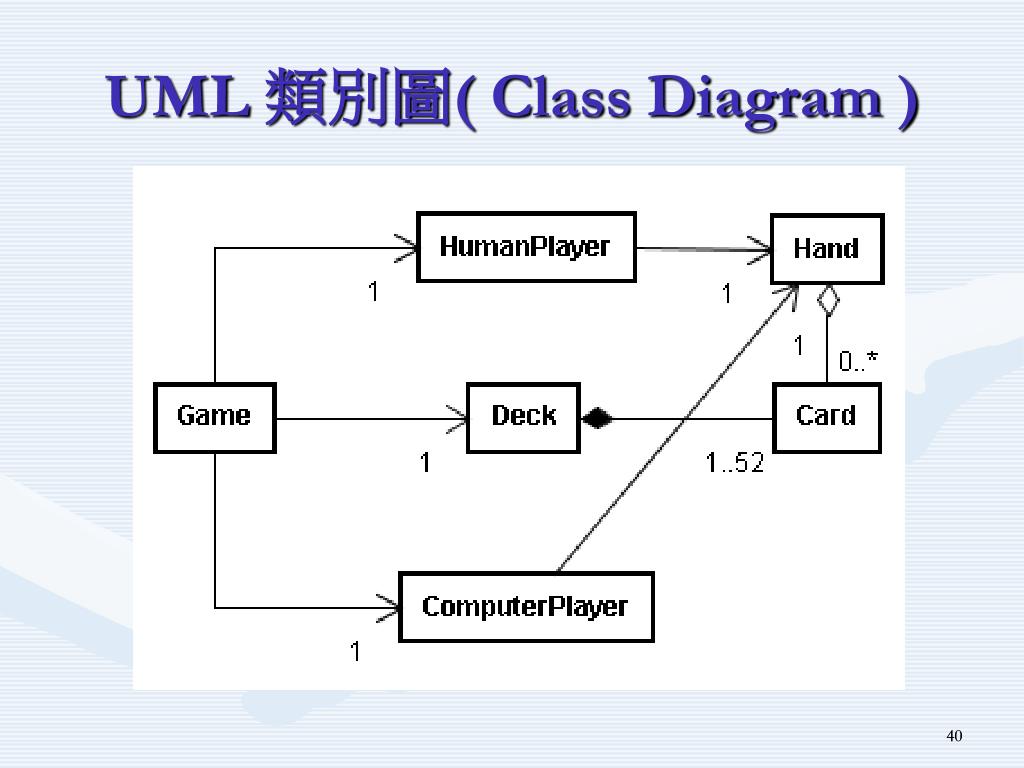 UML 類別圖( Class Diagram )

HumanPlayer

Hand

1

1

1

0..*

Game

Deck

Card

1

1..52

ComputerPlayer

1

40